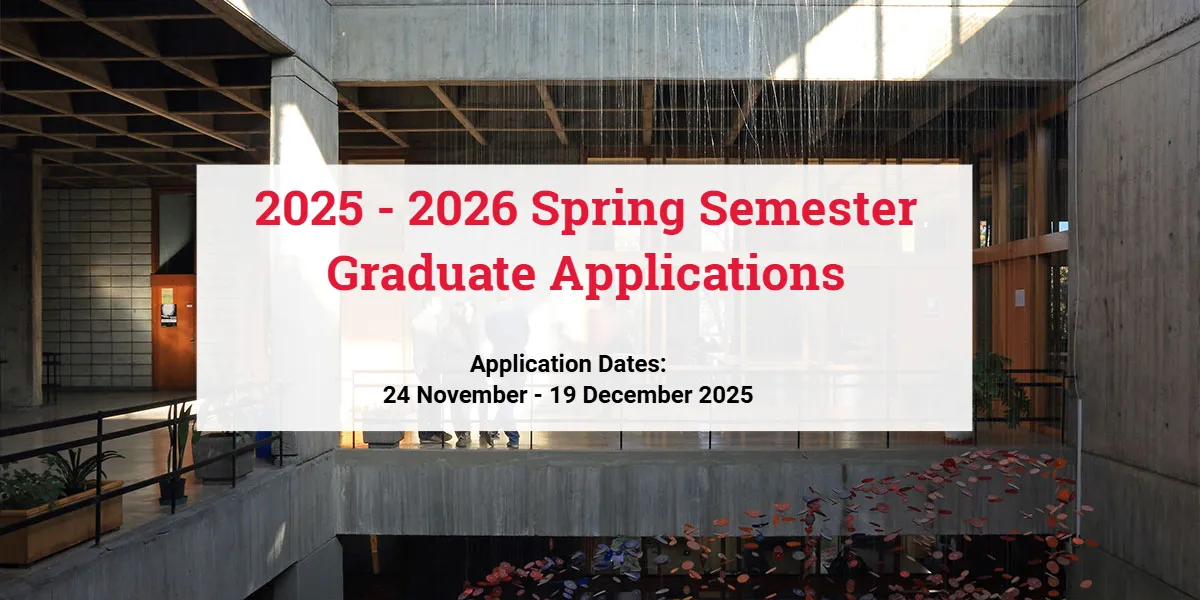 2025 - 2026 Spring Semester
Graduate Applications

Application Dates:
24 November - 19 December 2025